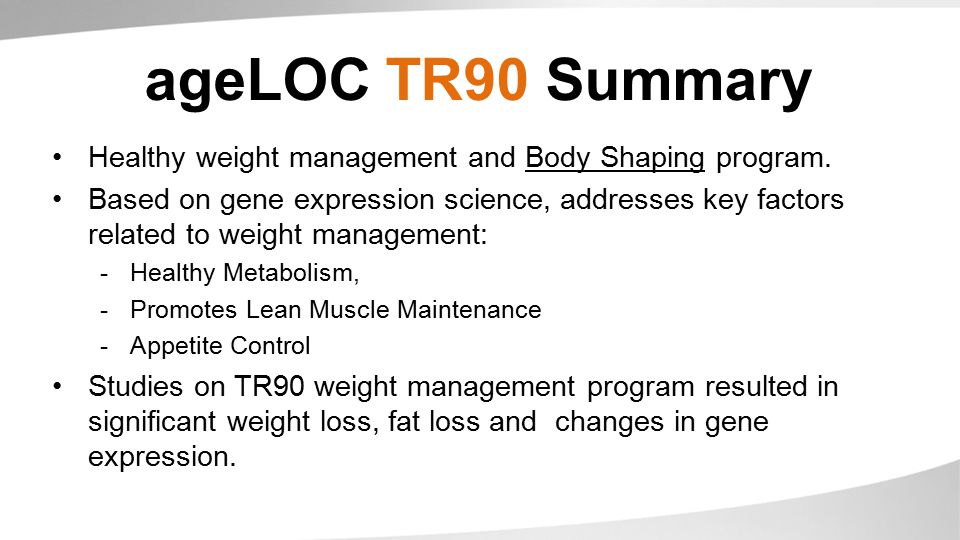 ageLOC TR90 Summary

• Healthy weight management and Body Shaping program.

• Based on gene expression science, addresses key factors related to weight management:

- Healthy Metabolism,
- Promotes Lean Muscle Maintenance
- Appetite Control

• Studies on TR90 weight management program resulted in significant weight loss, fat loss and changes in gene expression.